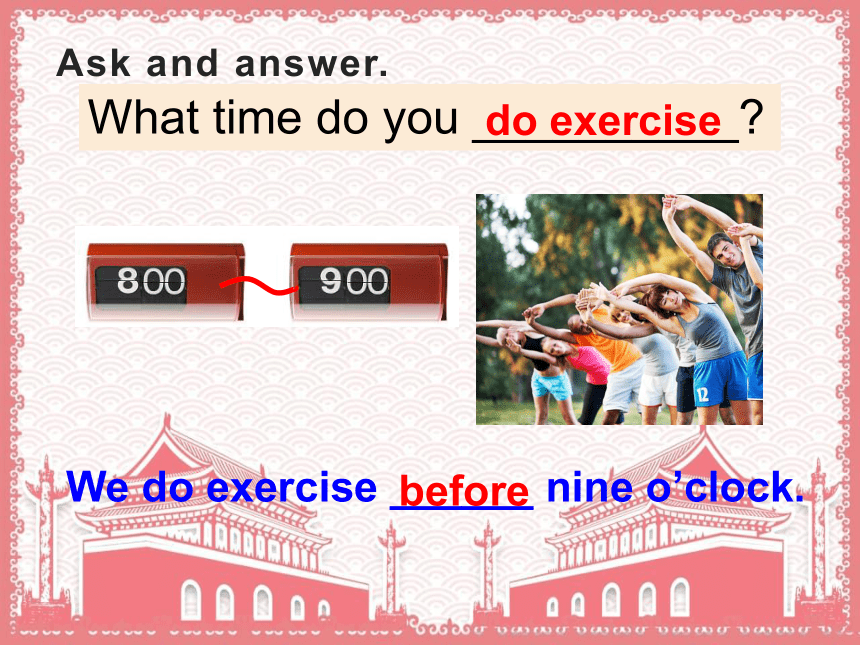 Ask and answer.

What time do you do exercise?

800 ~ 900

12

We do exercise before nine o'clock.